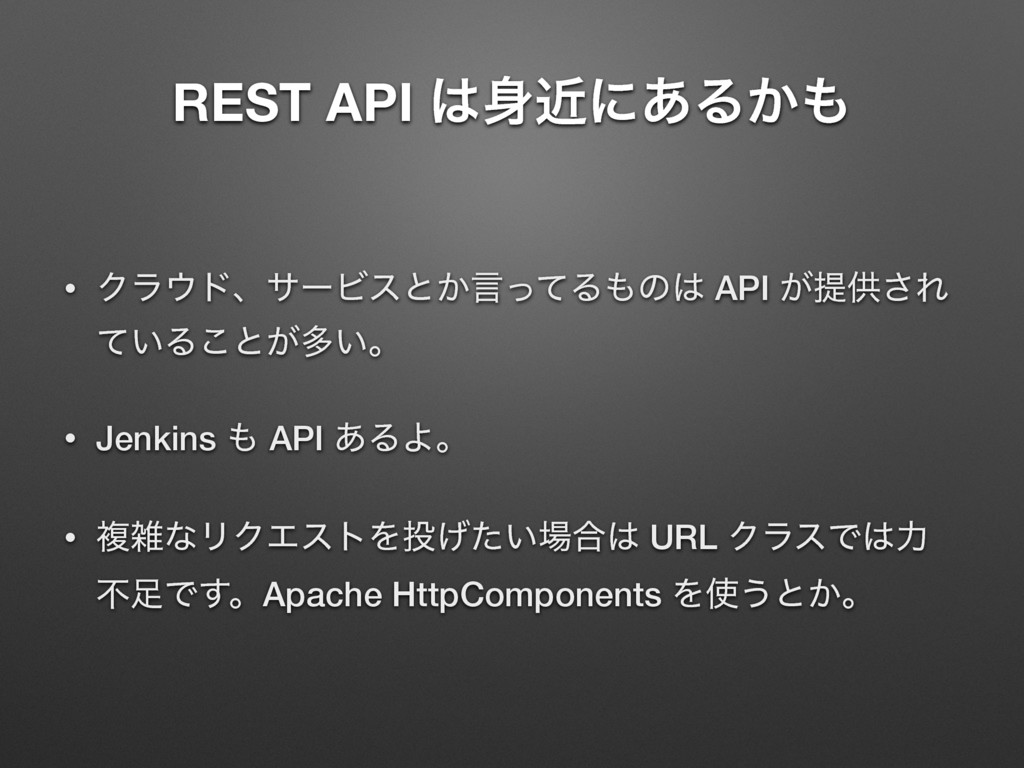 REST API は身近にあるかも

• クラウド、サービスとか言ってるものは API が提供されていることが多い。

• Jenkins も API あるよ。

• 複雑なリクエストを投げたい場合は URL クラスでは力不足です。Apache HttpComponents を使うとか。